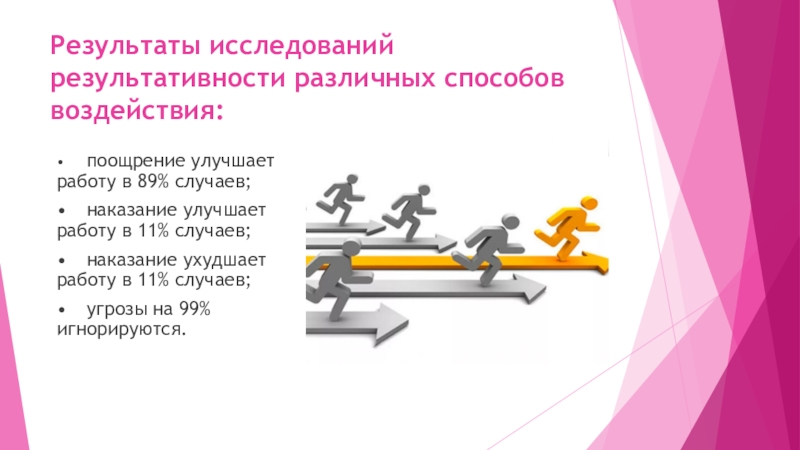 Результаты исследований результативности различных способов воздействия:

• поощрение улучшает работу в 89% случаев;

• наказание улучшает работу в 11% случаев;

• наказание ухудшает работу в 11% случаев;

• угрозы на 99% игнорируются.